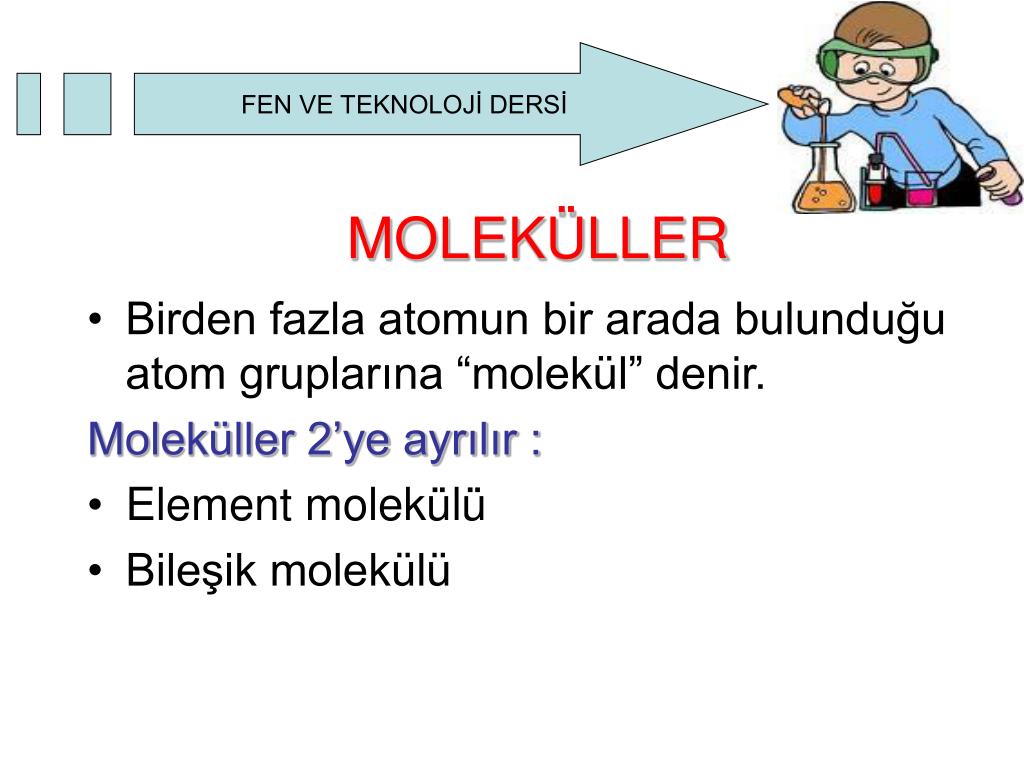 FEN VE TEKNOLOJİ DERSİ

MOLEKÜLLER

• Birden fazla atomun bir arada bulunduğu atom gruplarına “molekül” denir.

Moleküller 2’ye ayrılır :

• Element molekülü
• Bileşik molekülü